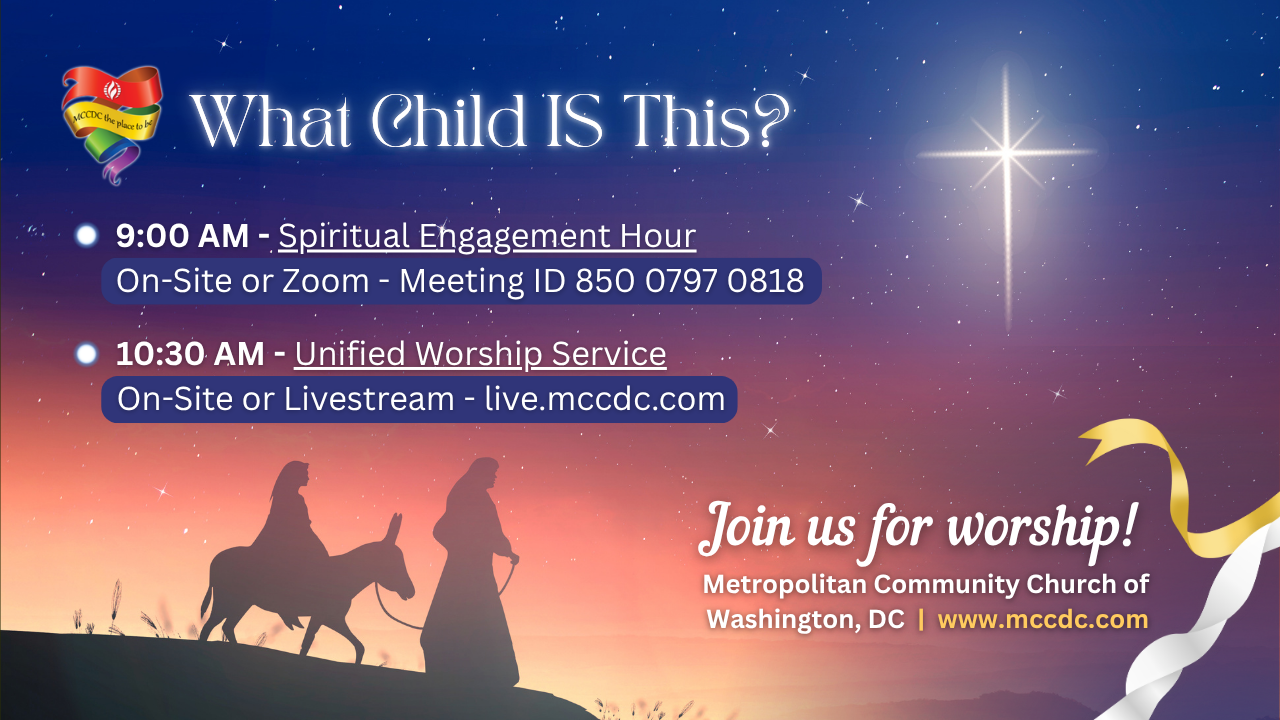 MCCDC the place to be

What Child IS This?

9:00 AM - Spiritual Engagement Hour
On-Site or Zoom - Meeting ID 850 0797 0818

10:30 AM - Unified Worship Service
On-Site or Livestream - live.mccdc.com

Join us for worship!
Metropolitan Community Church of Washington, DC | www.mccdc.com